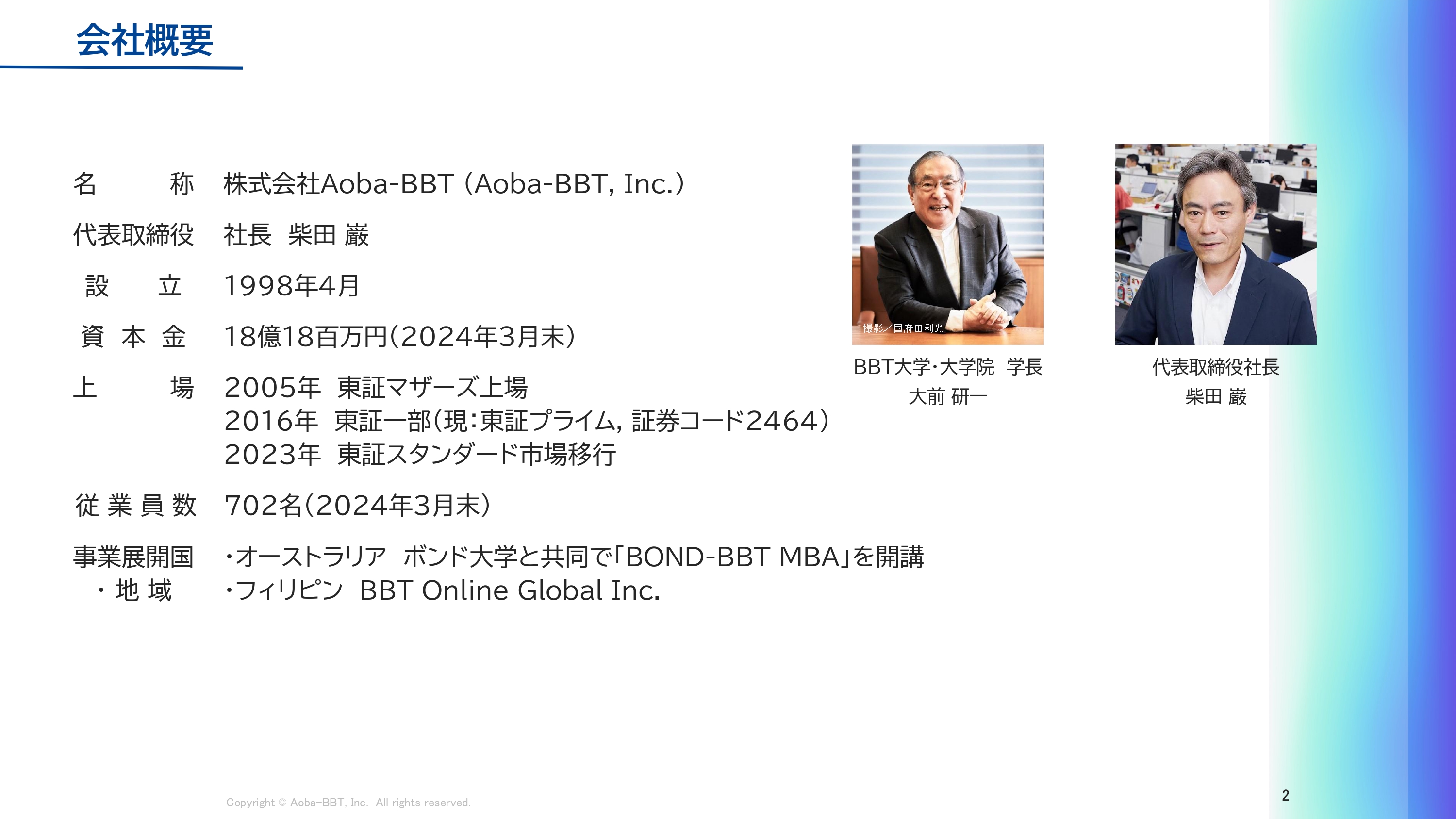 会社概要

名　　称　株式会社Aoba-BBT (Aoba-BBT, Inc.)

代表取締役　社長　柴田 巌

設　　立　1998年4月

資 本 金　18億18百万円(2024年3月末)

上　　場　2005年　東証マザーズ上場
2016年　東証一部(現:東証プライム, 証券コード2464)
2023年　東証スタンダード市場移行

従 業 員 数　702名(2024年3月末)

事業展開国・地 域　・オーストラリア　ボンド大学と共同で「BOND-BBT MBA」を開講
・フィリピン　BBT Online Global Inc.

撮影／国府田利光

BBT大学・大学院　学長
大前 研一

代表取締役社長
柴田 巌

Copyright © Aoba-BBT, Inc. All rights reserved.

2